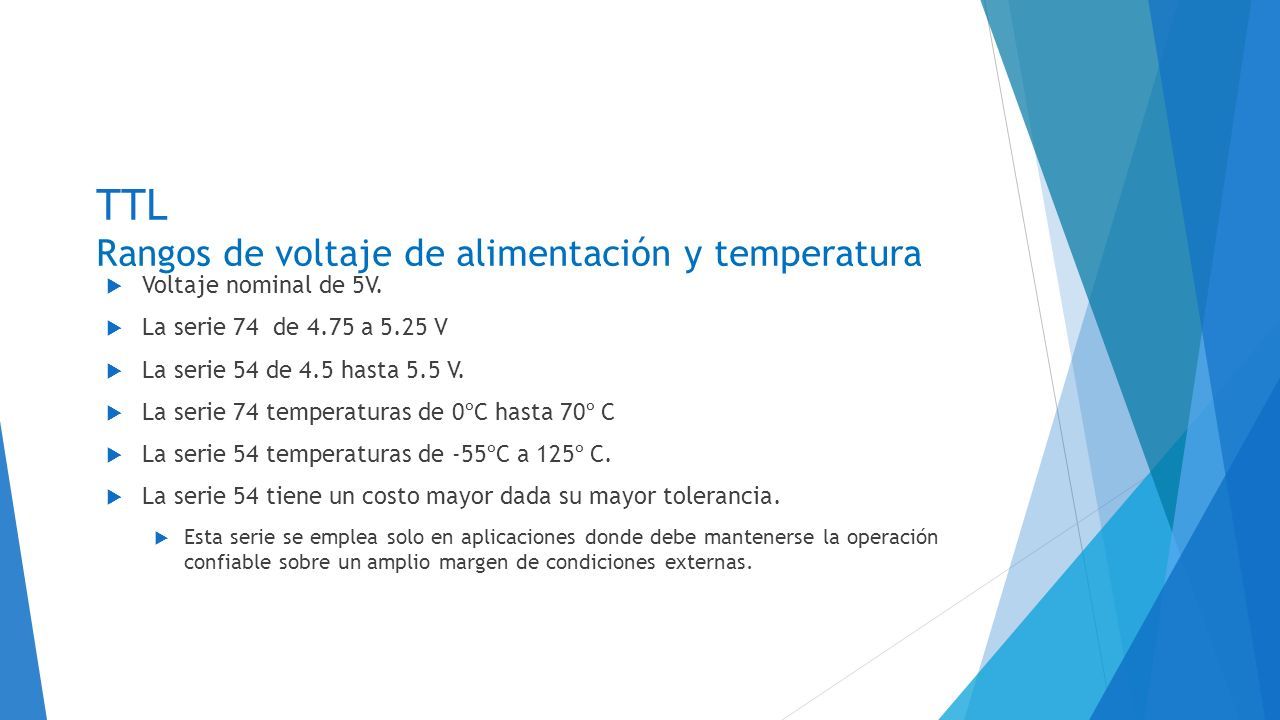 TTL
Rangos de voltaje de alimentación y temperatura

Voltaje nominal de 5V.

La serie 74 de 4.75 a 5.25 V

La serie 54 de 4.5 hasta 5.5 V.

La serie 74 temperaturas de 0ºC hasta 70º C

La serie 54 temperaturas de -55ºC a 125º C.

La serie 54 tiene un costo mayor dada su mayor tolerancia.

Esta serie se emplea solo en aplicaciones donde debe mantenerse la operación confiable sobre un amplio margen de condiciones externas.